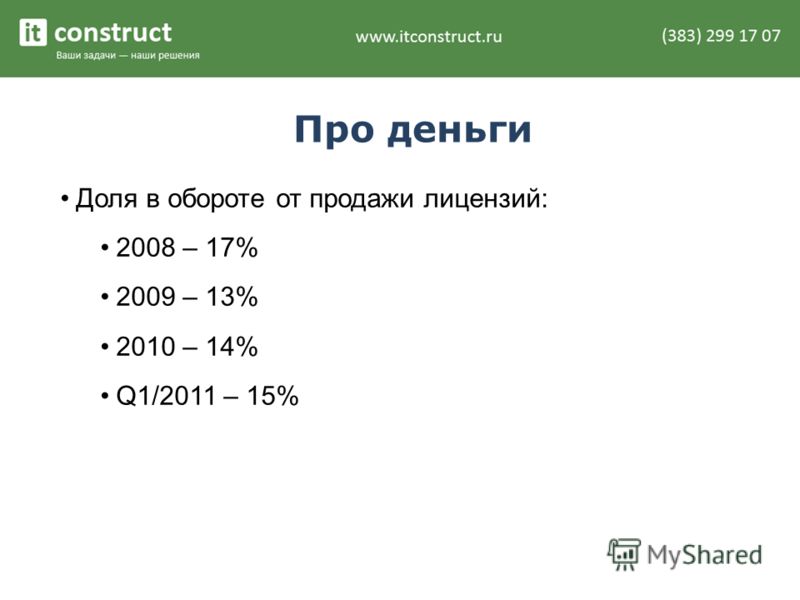 it construct
Ваши задачи — наши решения

www.itconstruct.ru

(383) 299 17 07

Про деньги

• Доля в обороте от продажи лицензий:

• 2008 – 17%

• 2009 – 13%

• 2010 – 14%

• Q1/2011 – 15%

MyShared